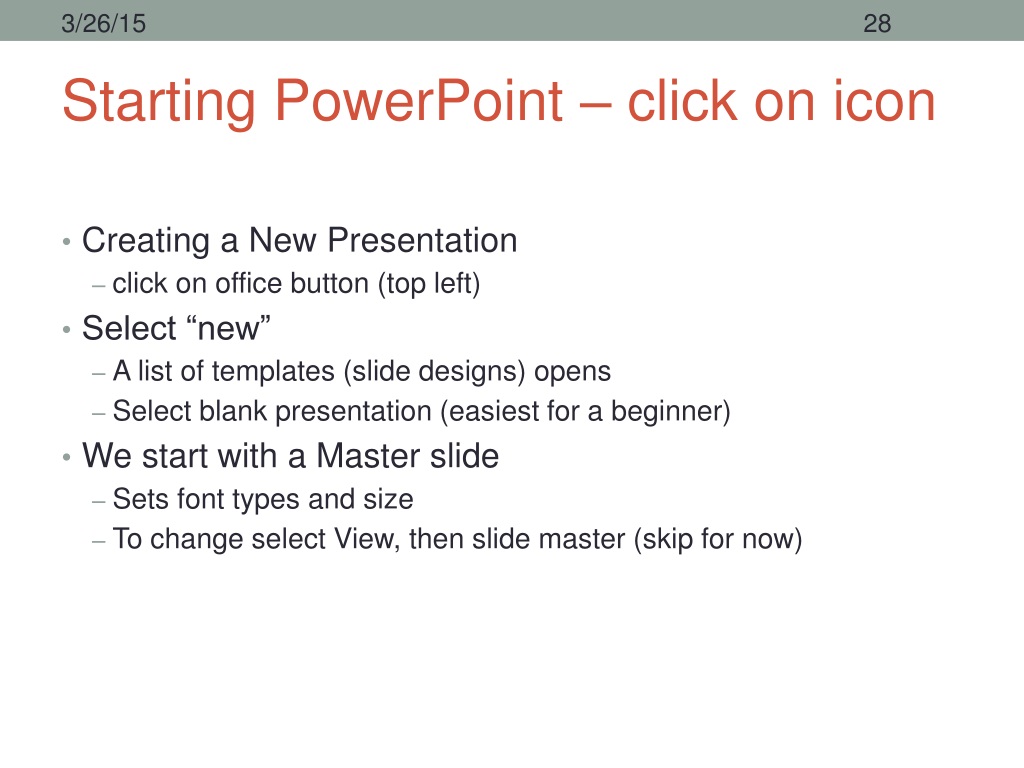 3/26/15

28

Starting PowerPoint – click on icon

• Creating a New Presentation
– click on office button (top left)
• Select “new”
– A list of templates (slide designs) opens
– Select blank presentation (easiest for a beginner)
• We start with a Master slide
– Sets font types and size
– To change select View, then slide master (skip for now)